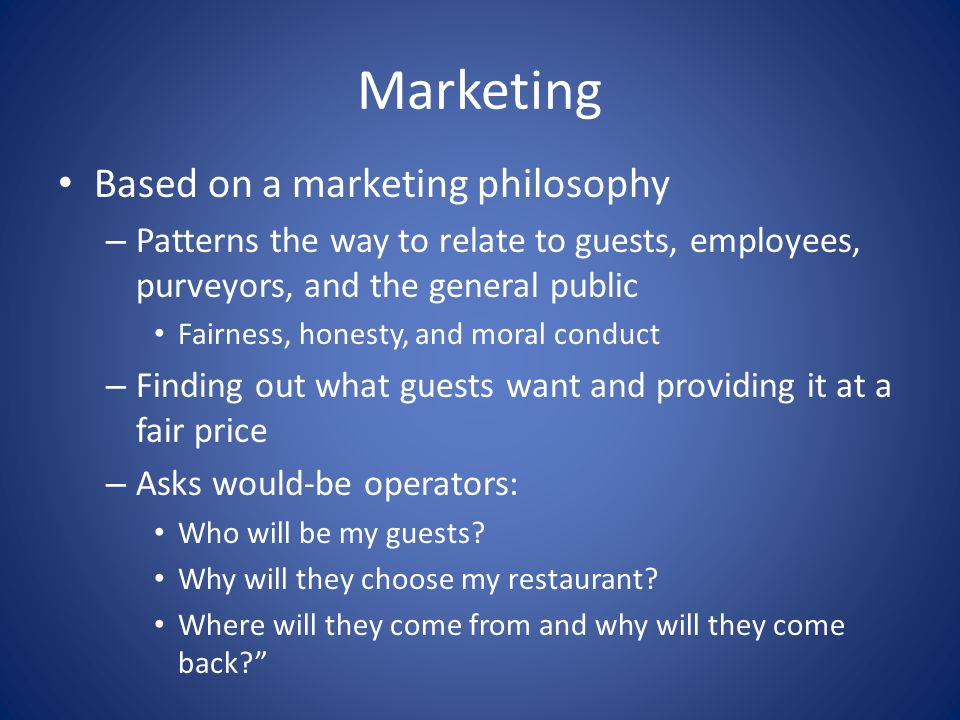 Marketing

• Based on a marketing philosophy
  – Patterns the way to relate to guests, employees, purveyors, and the general public
    • Fairness, honesty, and moral conduct
  – Finding out what guests want and providing it at a fair price
  – Asks would-be operators:
    • Who will be my guests?
    • Why will they choose my restaurant?
    • Where will they come from and why will they come back?”